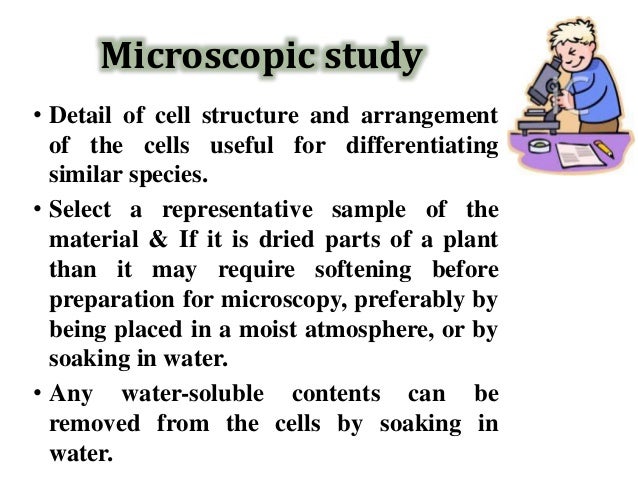 Microscopic study

• Detail of cell structure and arrangement of the cells useful for differentiating similar species.

• Select a representative sample of the material & If it is dried parts of a plant than it may require softening before preparation for microscopy, preferably by being placed in a moist atmosphere, or by soaking in water.

• Any water-soluble contents can be removed from the cells by soaking in water.